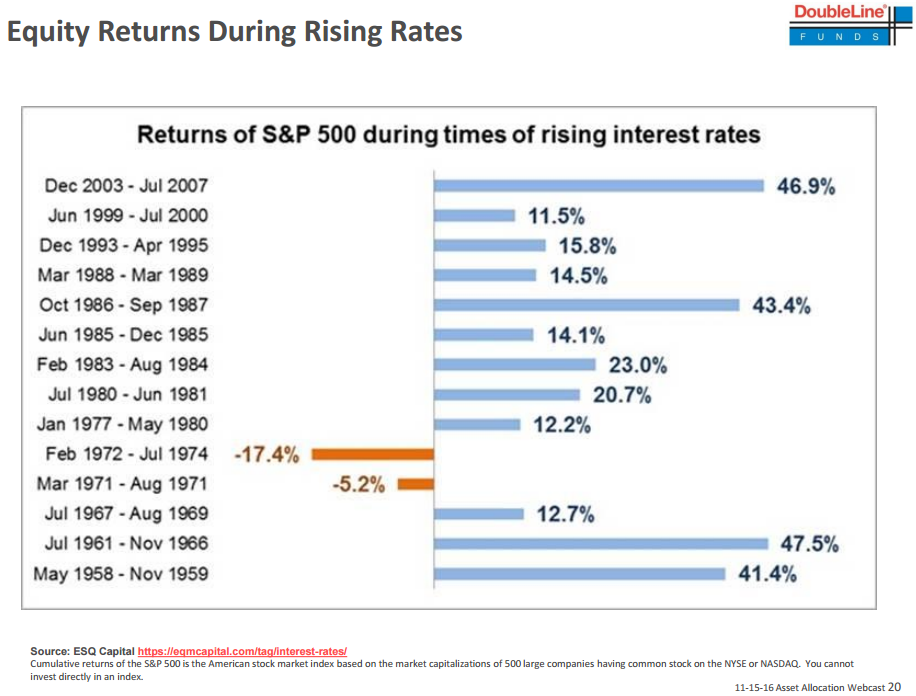 Equity Returns During Rising Rates

DoubleLine® FUNDS

Returns of S&P 500 during times of rising interest rates

Dec 2003 - Jul 2007 46.9%
Jun 1999 - Jul 2000 11.5%
Dec 1993 - Apr 1995 15.8%
Mar 1988 - Mar 1989 14.5%
Oct 1986 - Sep 1987 43.4%
Jun 1985 - Dec 1985 14.1%
Feb 1983 - Aug 1984 23.0%
Jul 1980 - Jun 1981 20.7%
Jan 1977 - May 1980 12.2%
Feb 1972 - Jul 1974 -17.4%
Mar 1971 - Aug 1971 -5.2%
Jul 1967 - Aug 1969 12.7%
Jul 1961 - Nov 1966 47.5%
May 1958 - Nov 1959 41.4%

Source: ESQ Capital https://eqmcapital.com/tag/interest-rates/
Cumulative returns of the S&P 500 is the American stock market index based on the market capitalizations of 500 large companies having common stock on the NYSE or NASDAQ. You cannot invest directly in an index.

11-15-16 Asset Allocation Webcast 20